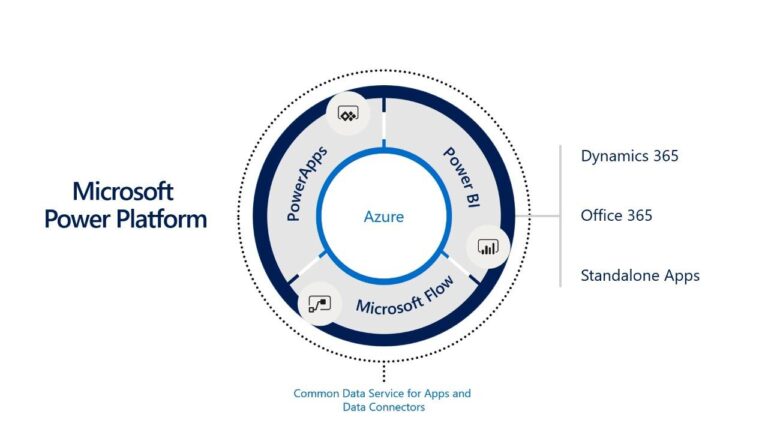 Microsoft Power Platform

PowerApps

Power BI

Azure

Microsoft Flow

Dynamics 365

Office 365

Standalone Apps

Common Data Service for Apps and Data Connectors